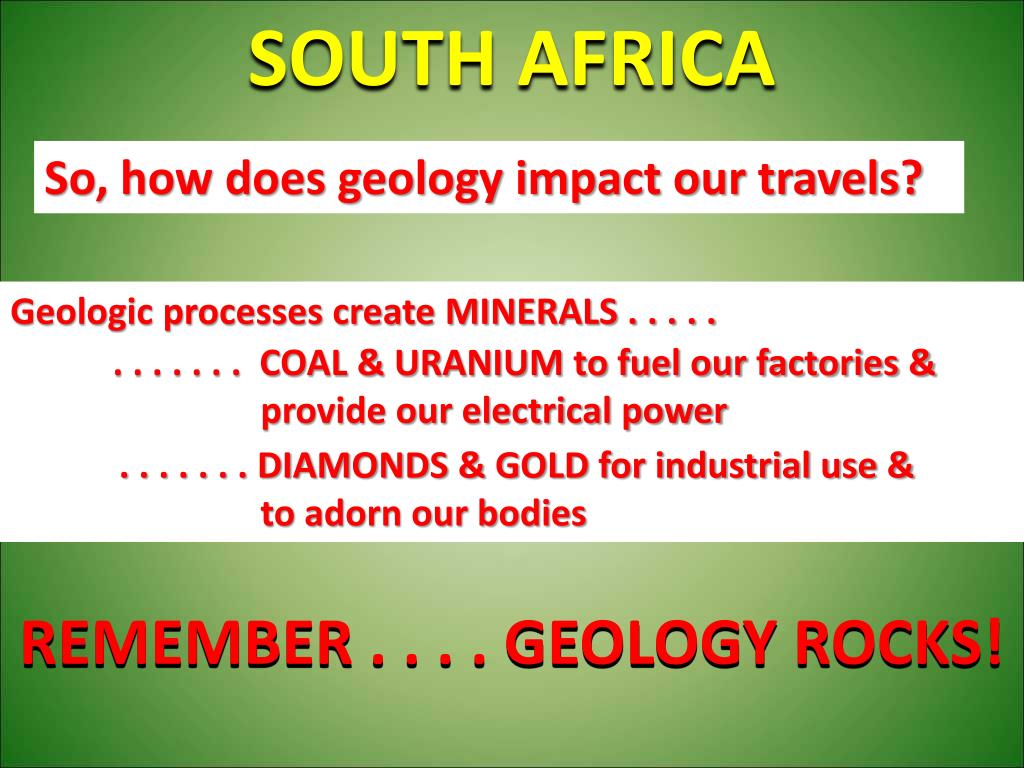 SOUTH AFRICA

So, how does geology impact our travels?

Geologic processes create MINERALS . . . . .

. . . . . . . COAL & URANIUM to fuel our factories & provide our electrical power

. . . . . . . DIAMONDS & GOLD for industrial use & to adorn our bodies

REMEMBER . . . . GEOLOGY ROCKS!